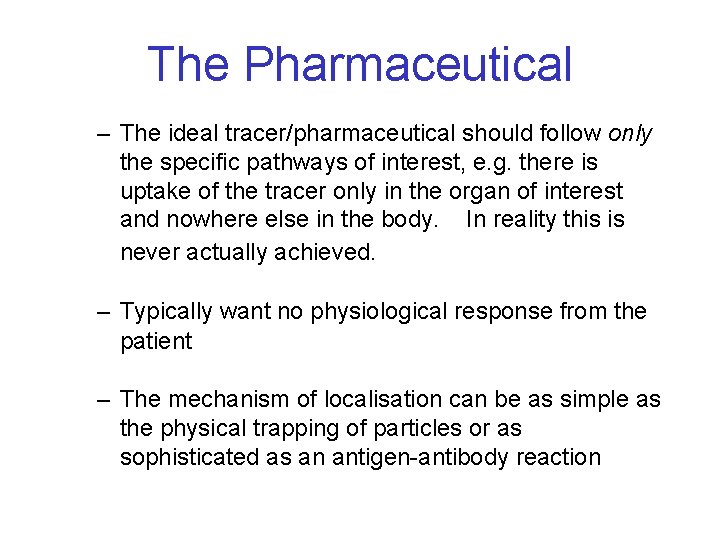 The Pharmaceutical

– The ideal tracer/pharmaceutical should follow only the specific pathways of interest, e.g. there is uptake of the tracer only in the organ of interest and nowhere else in the body. In reality this is never actually achieved.

– Typically want no physiological response from the patient

– The mechanism of localisation can be as simple as the physical trapping of particles or as sophisticated as an antigen-antibody reaction